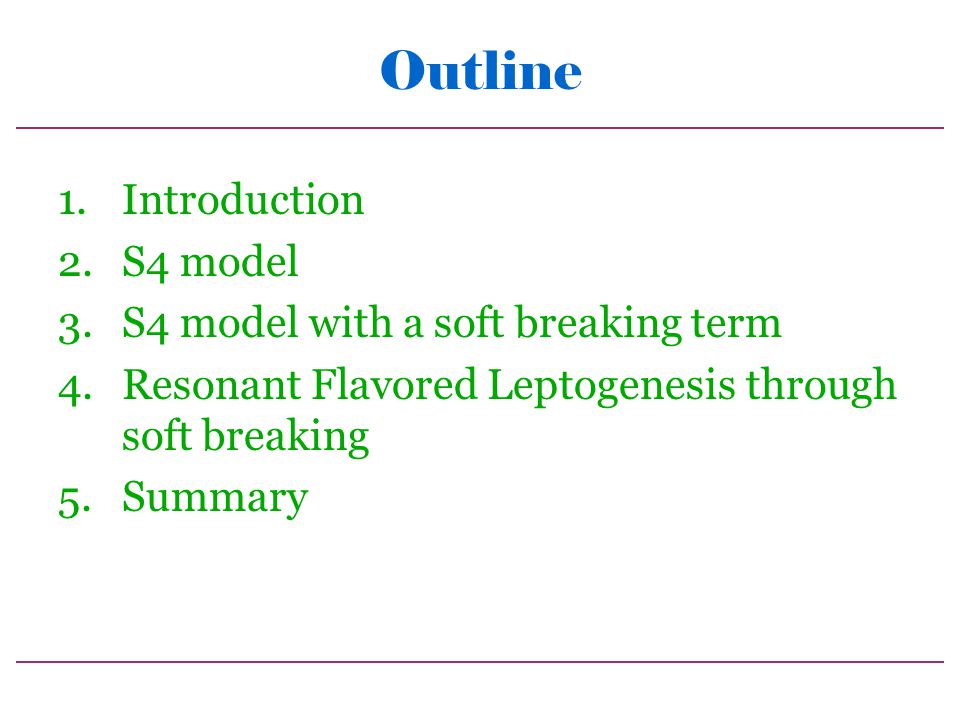 Outline

1. Introduction
2. S4 model
3. S4 model with a soft breaking term
4. Resonant Flavored Leptogenesis through soft breaking
5. Summary